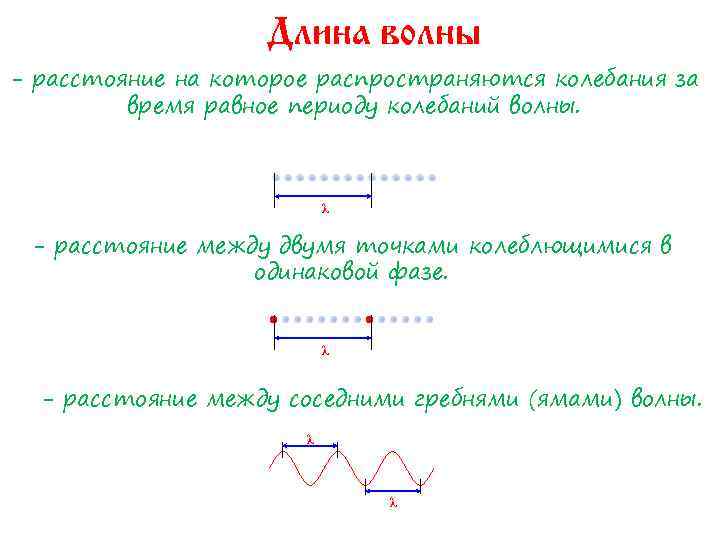 Длина волны

- расстояние на которое распространяются колебания за время равное периоду колебаний волны.

$\lambda$

- расстояние между двумя точками колеблющимися в одинаковой фазе.

$\lambda$

- расстояние между соседними гребнями (ямами) волны.

$\lambda$

$\lambda$